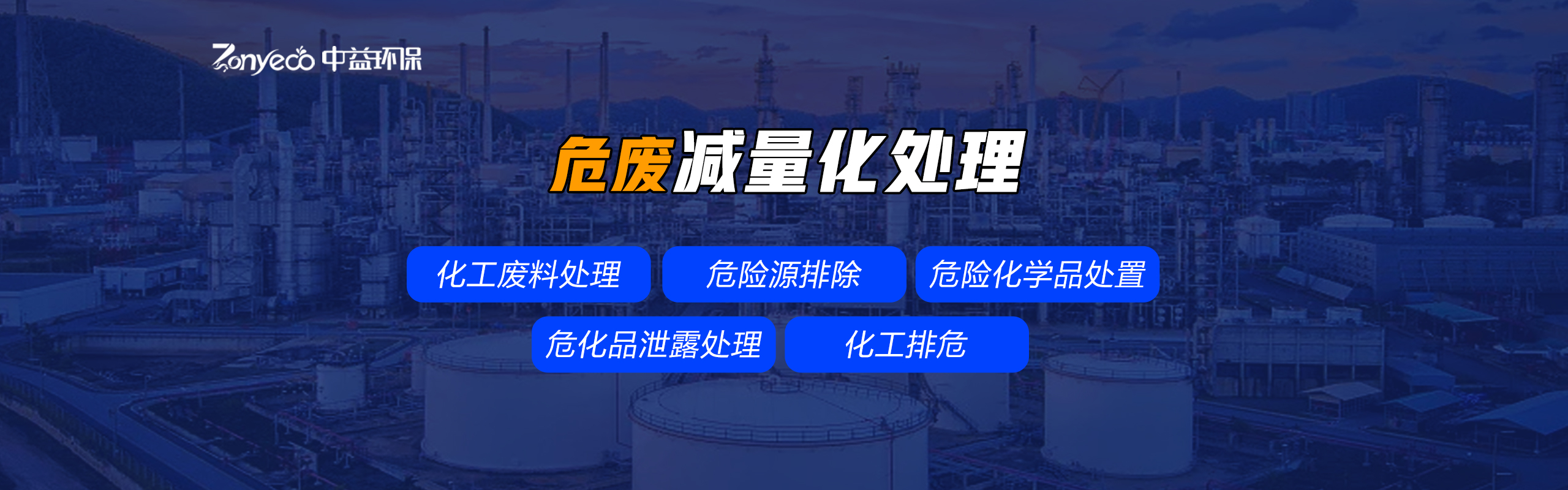 Zonyeco 中益环保

危废减量化处理

化工废料处理
危险源排除
危险化学品处置
危化品泄露处理
化工排危